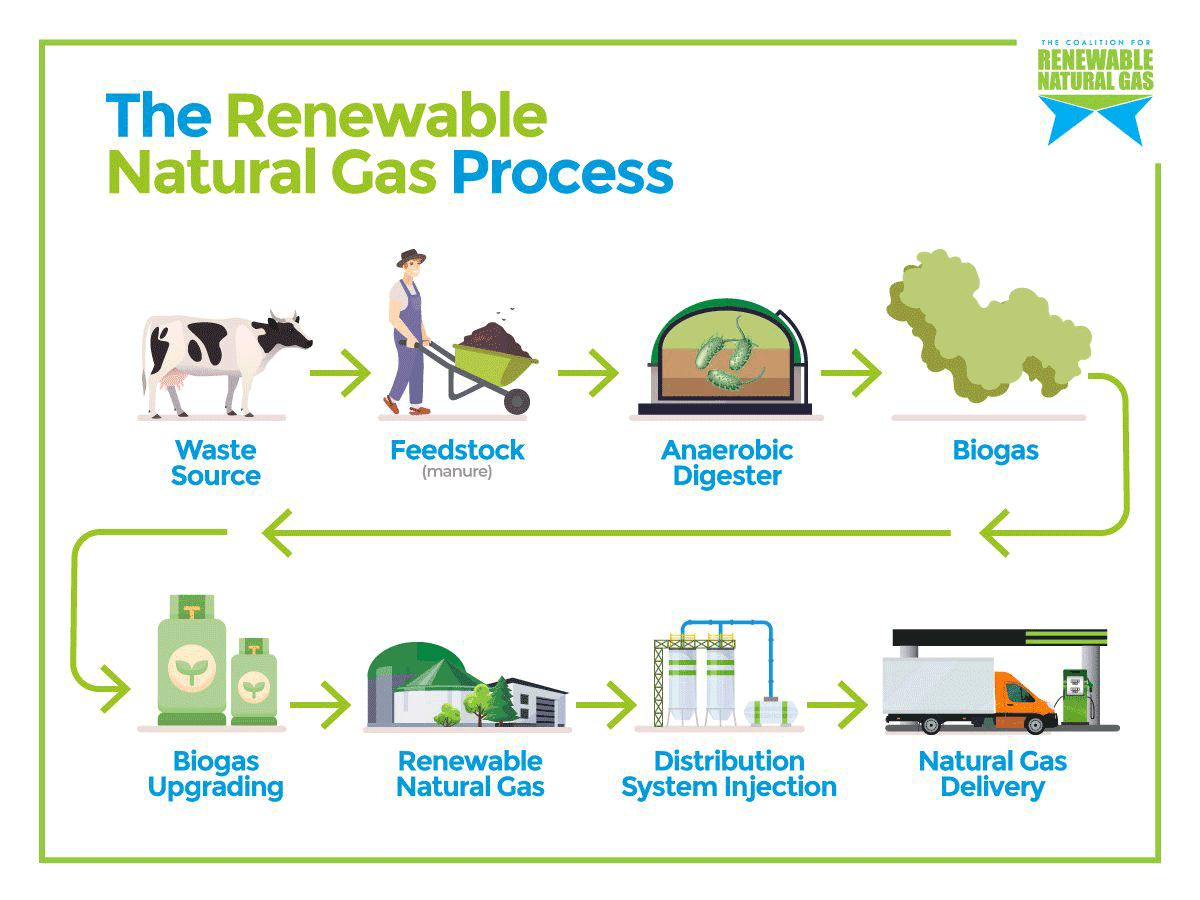 THE COALITION FOR
RENEWABLE
NATURAL GAS

The Renewable Natural Gas Process

Waste Source

Feedstock
(manure)

Anaerobic Digester

Biogas

Biogas Upgrading

Renewable Natural Gas

Distribution System Injection

Natural Gas Delivery